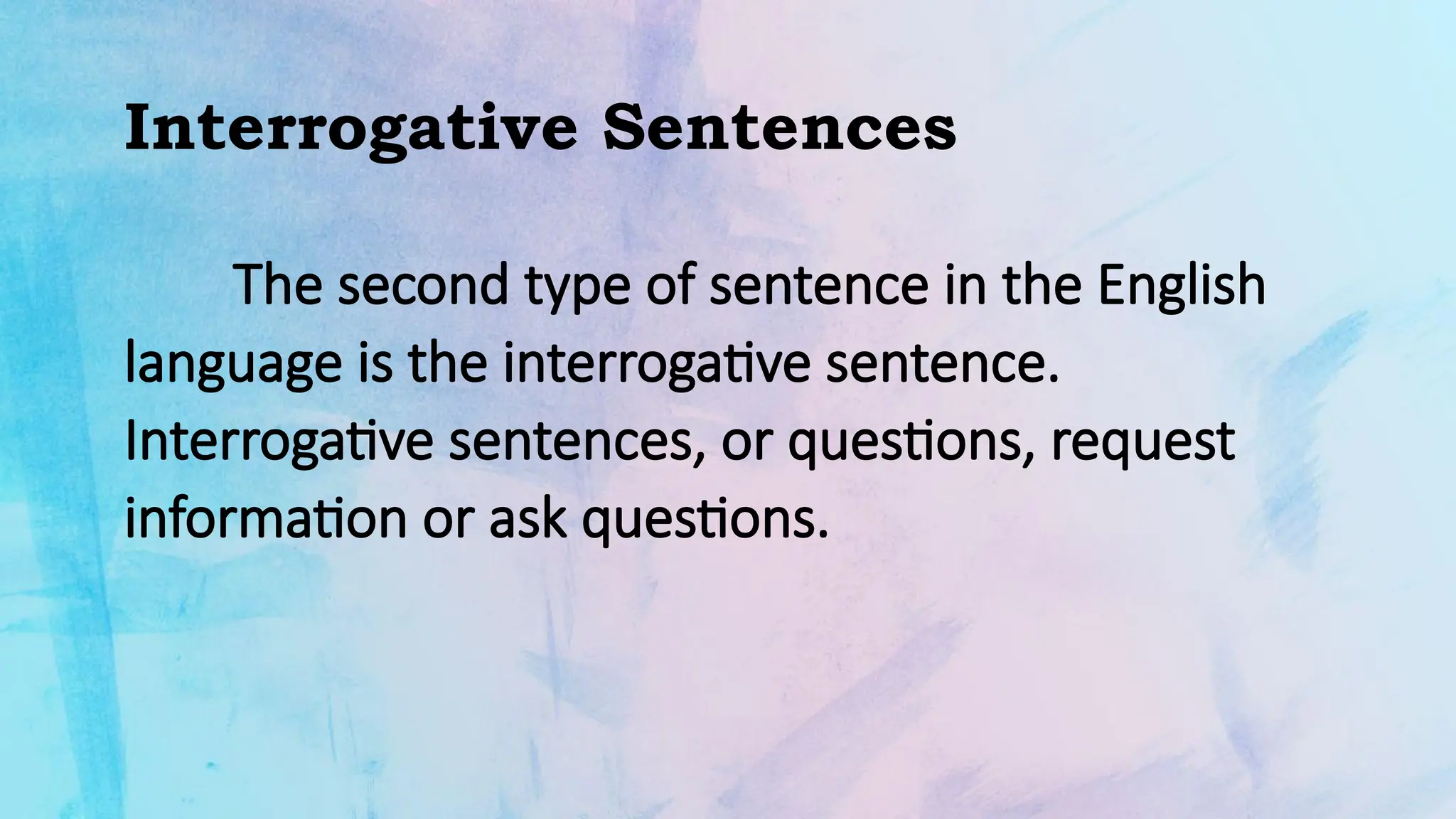 Interrogative Sentences

The second type of sentence in the English language is the interrogative sentence. Interrogative sentences, or questions, request information or ask questions.